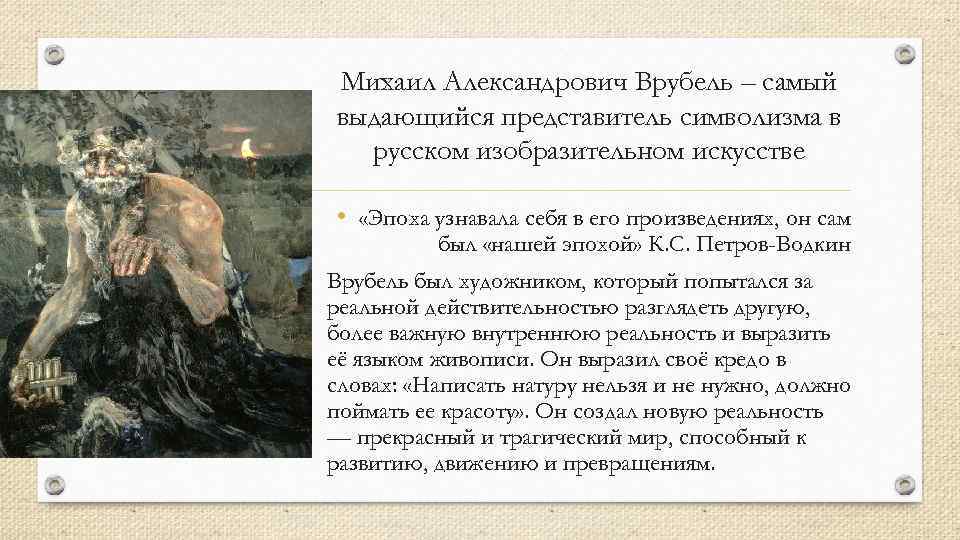 Михаил Александрович Врубель – самый выдающийся представитель символизма в русском изобразительном искусстве

• «Эпоха узнавала себя в его произведениях, он сам был «нашей эпохой» К.С. Петров-Водкин

Врубель был художником, который попытался за реальной действительностью разглядеть другую, более важную внутреннюю реальность и выразить её языком живописи. Он выразил своё кредо в словах: «Написать натуру нельзя и не нужно, должно поймать ее красоту». Он создал новую реальность — прекрасный и трагический мир, способный к развитию, движению и превращениям.